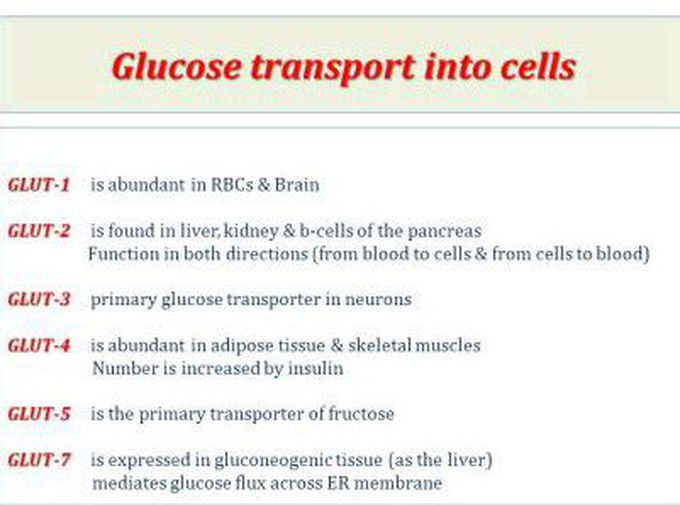 Glucose transport into cells

GLUT-1 is abundant in RBCs & Brain

GLUT-2 is found in liver, kidney & b-cells of the pancreas
Function in both directions (from blood to cells & from cells to blood)

GLUT-3 primary glucose transporter in neurons

GLUT-4 is abundant in adipose tissue & skeletal muscles
Number is increased by insulin

GLUT-5 is the primary transporter of fructose

GLUT-7 is expressed in gluconeogenic tissue (as the liver)
mediates glucose flux across ER membrane